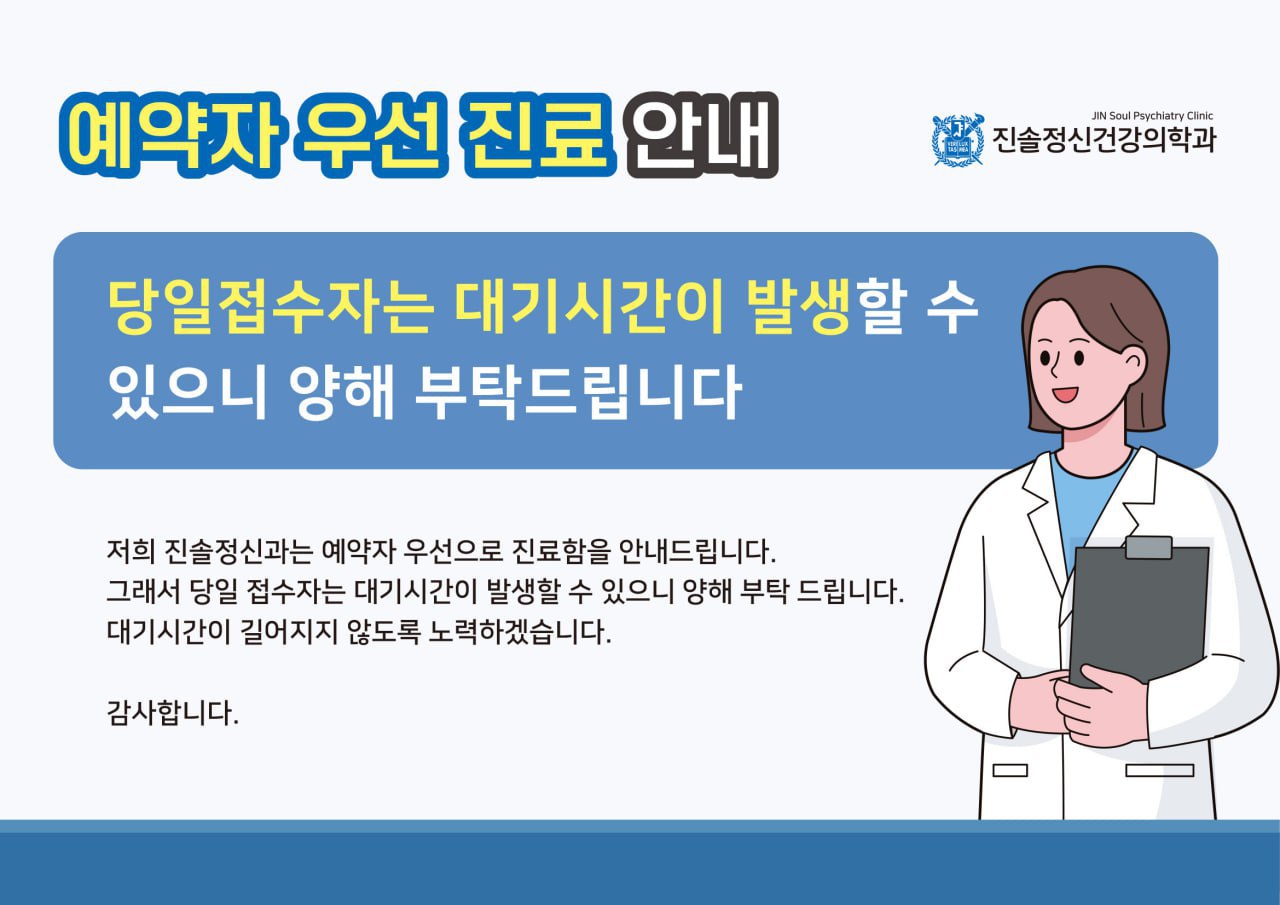 예약자 우선 진료 안내

JIN Soul Psychiatry Clinic
진솔정신건강의학과

당일접수자는 대기시간이 발생할 수 있으니 양해 부탁드립니다

저희 진솔정신과는 예약자 우선으로 진료함을 안내드립니다.
그래서 당일 접수자는 대기시간이 발생할 수 있으니 양해 부탁 드립니다.
대기시간이 길어지지 않도록 노력하겠습니다.

감사합니다.